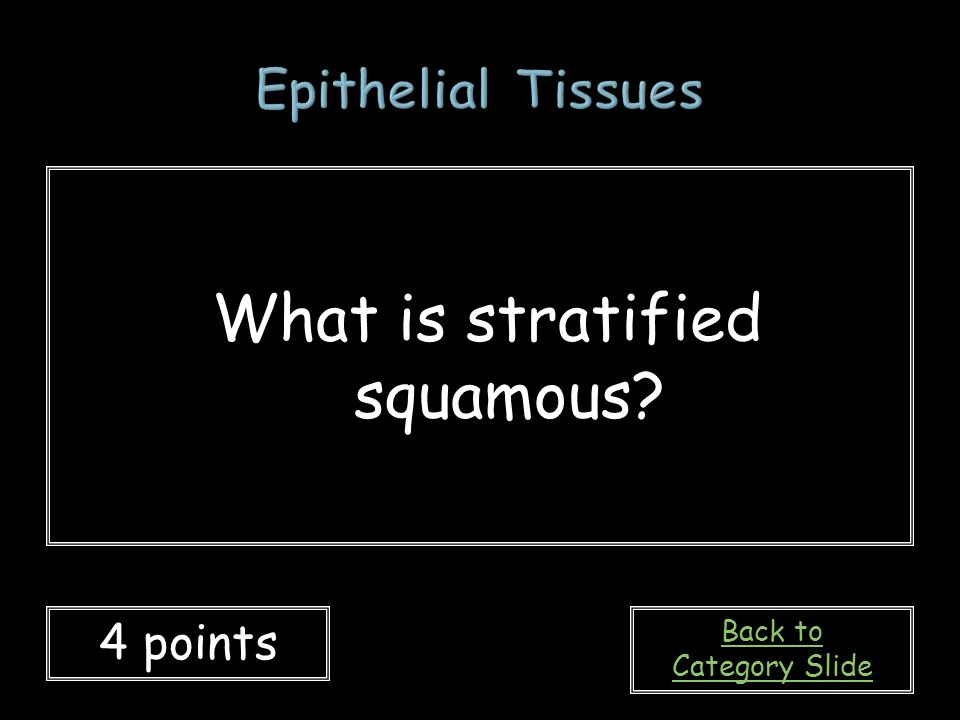 Epithelial Tissues

What is stratified squamous?

4 points

Back to Category Slide